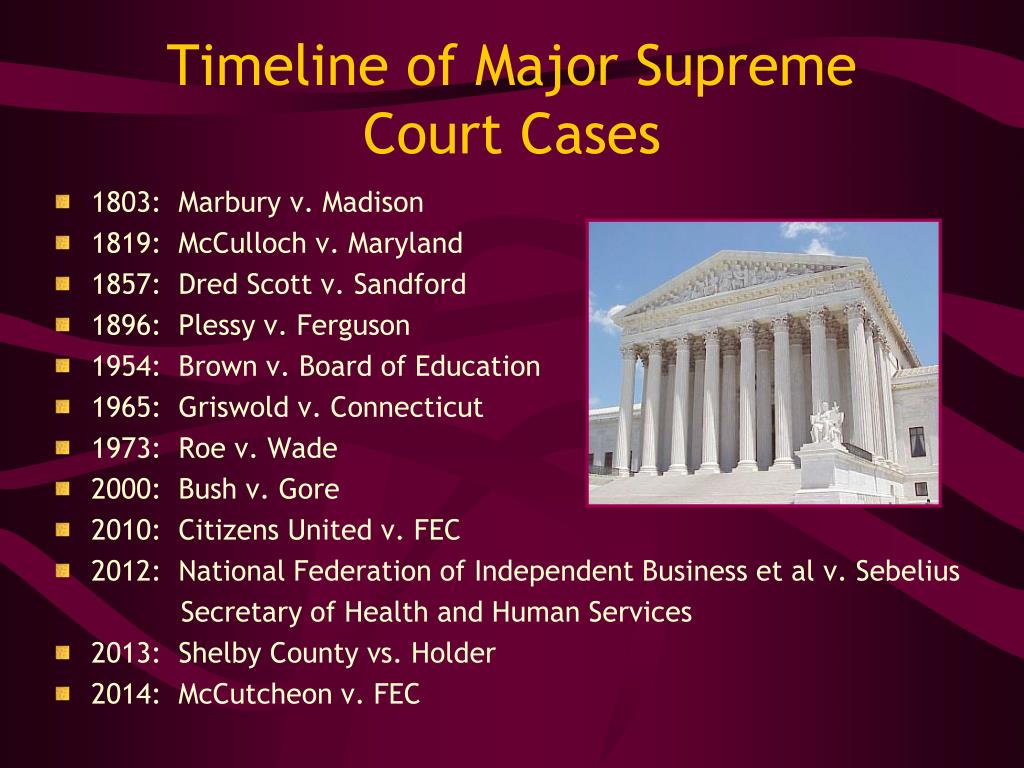 Timeline of Major Supreme Court Cases

1803: Marbury v. Madison
1819: McCulloch v. Maryland
1857: Dred Scott v. Sandford
1896: Plessy v. Ferguson
1954: Brown v. Board of Education
1965: Griswold v. Connecticut
1973: Roe v. Wade
2000: Bush v. Gore
2010: Citizens United v. FEC
2012: National Federation of Independent Business et al v. Sebelius Secretary of Health and Human Services
2013: Shelby County vs. Holder
2014: McCutcheon v. FEC